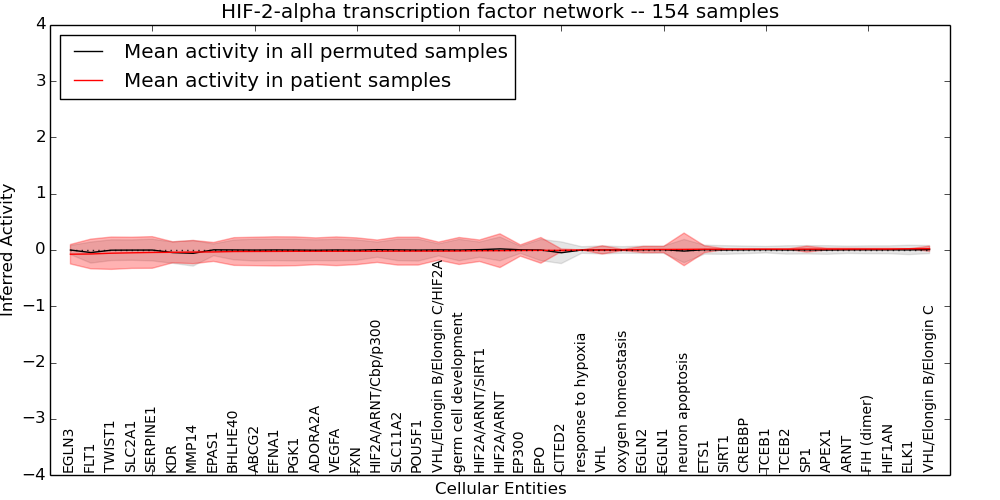 HIF-2-alpha transcription factor network -- 154 samples

Mean activity in all permuted samples
Mean activity in patient samples

Inferred Activity

4
3
2
1
0
−1
−2
−3
−4

EGLN3
FLT1
TWIST1
SLC2A1
SERPINE1
KDR
MMP14
EPAS1
BHLHE40
ABCG2
EFNA1
PGK1
ADORA2A
VEGFA
FXN
HIF2A/ARNT/Cbp/p300
SLC11A2
POU5F1
VHL/Elongin B/Elongin C/HIF2A
germ cell development
HIF2A/ARNT/SIRT1
HIF2A/ARNT
EP300
EPO
CITED2
response to hypoxia
VHL
oxygen homeostasis
EGLN2
EGLN1
neuron apoptosis
ETS1
SIRT1
CREBBP
TCEB1
TCEB2
SP1
APEX1
ARNT
FIH (dimer)
HIF1AN
ELK1
VHL/Elongin B/Elongin C

Cellular Entities